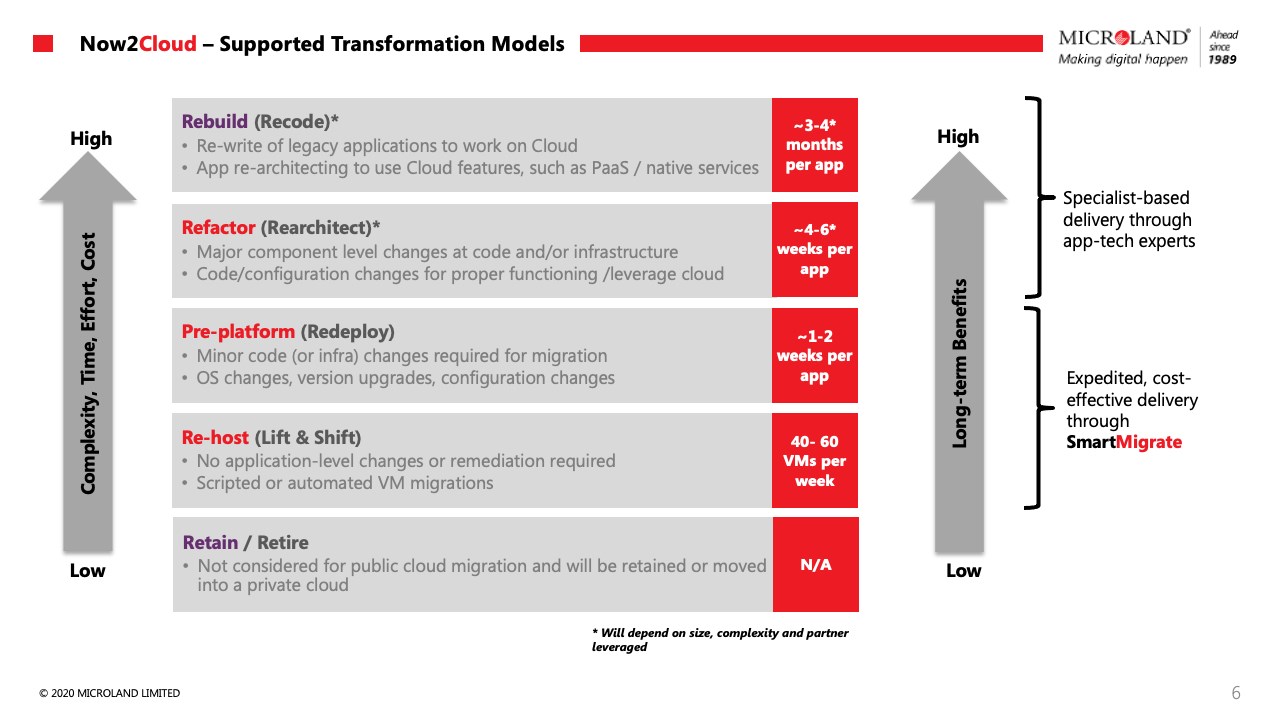 Now2Cloud – Supported Transformation Models

MICROLAND®
Making digital happen
Ahead since 1989

High

Complexity, Time, Effort, Cost

Low

Rebuild (Recode)*
• Re-write of legacy applications to work on Cloud
• App re-architecting to use Cloud features, such as PaaS / native services

~3-4* months per app

Refactor (Rearchitect)*
• Major component level changes at code and/or infrastructure
• Code/configuration changes for proper functioning /leverage cloud

~4-6* weeks per app

Pre-platform (Redeploy)
• Minor code (or infra) changes required for migration
• OS changes, version upgrades, configuration changes

~1-2 weeks per app

Re-host (Lift & Shift)
• No application-level changes or remediation required
• Scripted or automated VM migrations

40- 60 VMs per week

Retain / Retire
• Not considered for public cloud migration and will be retained or moved into a private cloud

N/A

* Will depend on size, complexity and partner leveraged

High

Long-term Benefits

Low

Specialist-based delivery through app-tech experts

Expedited, cost-effective delivery through SmartMigrate

© 2020 MICROLAND LIMITED

6